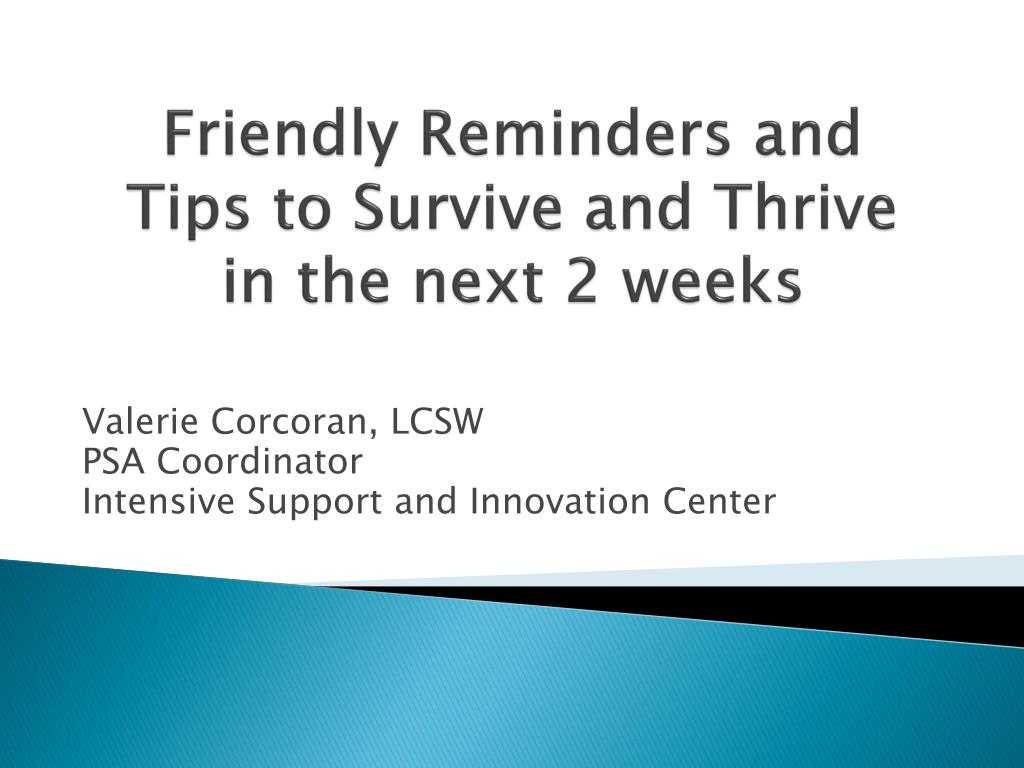 Friendly Reminders and Tips to Survive and Thrive in the next 2 weeks

Valerie Corcoran, LCSW
PSA Coordinator
Intensive Support and Innovation Center